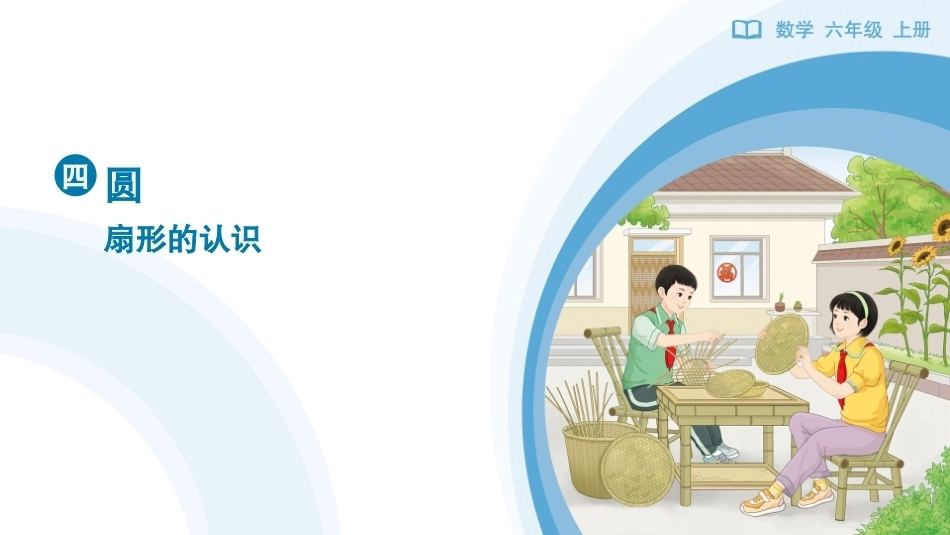 数学 六年级 上册

四 圆

扇形的认识